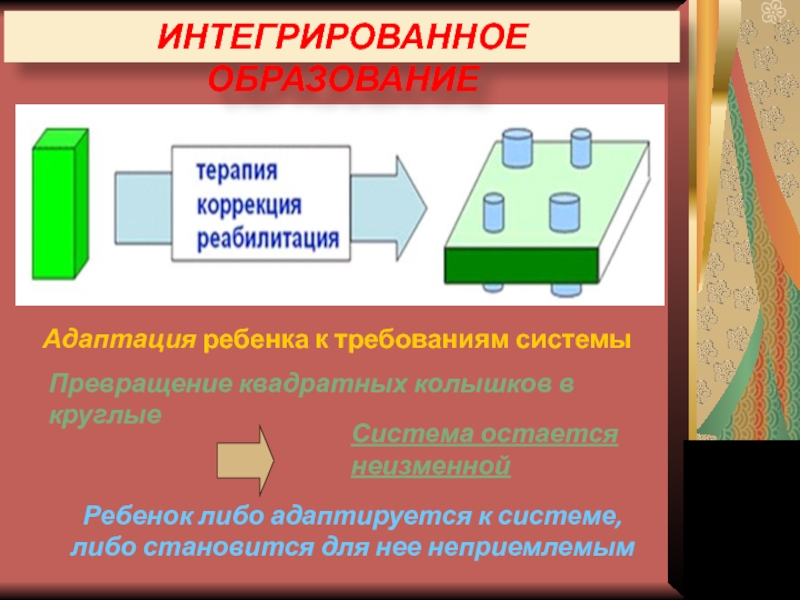 ИНТЕГРИРОВАННОЕ ОБРАЗОВАНИЕ

терапия
коррекция
реабилитация

Адаптация ребенка к требованиям системы

Превращение квадратных колышков в круглые

Система остается неизменной

Ребенок либо адаптируется к системе, либо становится для нее неприемлемым